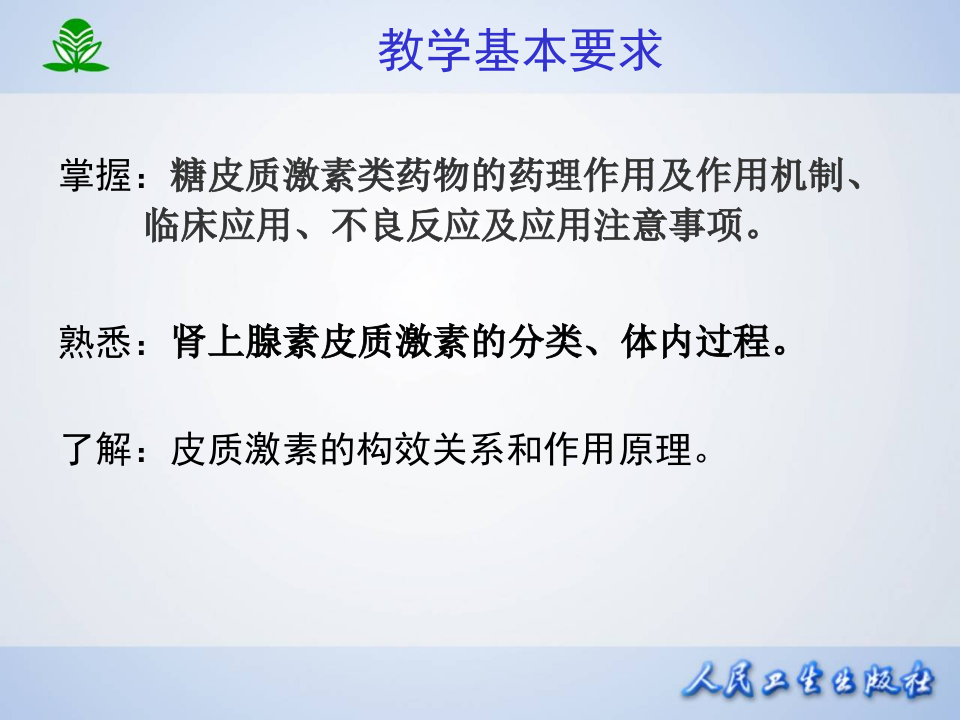 教学基本要求

掌握：糖皮质激素类药物的药理作用及作用机制、临床应用、不良反应及应用注意事项。

熟悉：肾上腺素皮质激素的分类、体内过程。

了解：皮质激素的构效关系和作用原理。

人民卫生出版社